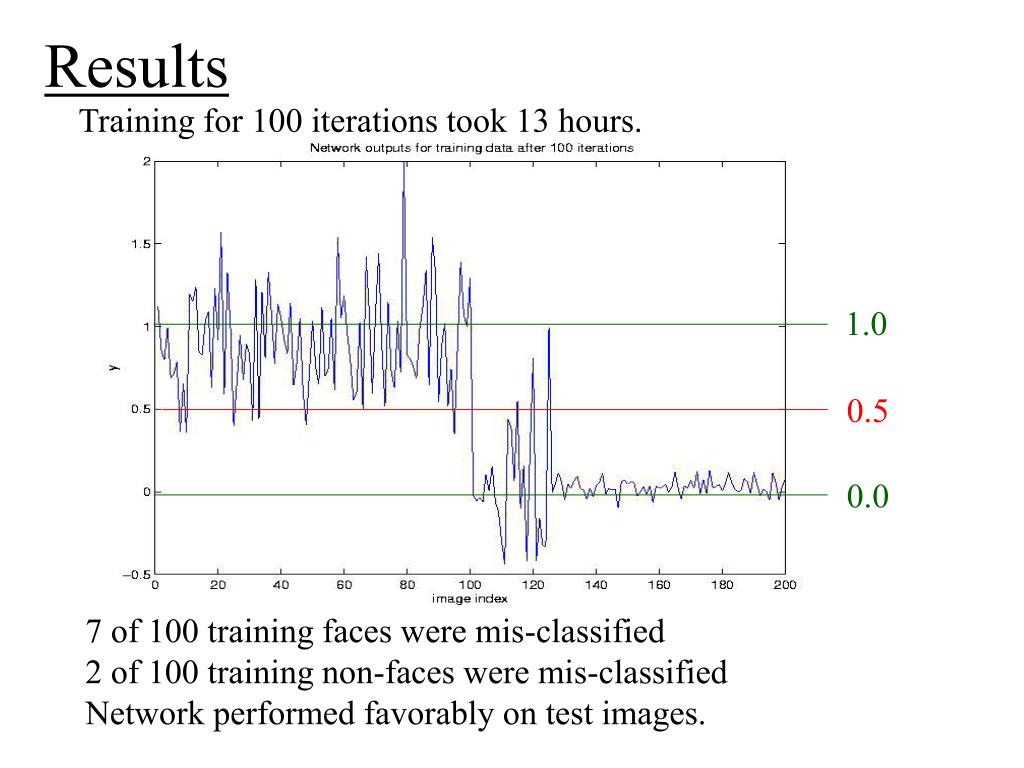 Results

Training for 100 iterations took 13 hours.

Network outputs for training data after 100 iterations

2
1.5
1
0.5
0
−0.5
y
0
20
40
60
80
100
120
140
160
180
200
image index

1.0
0.5
0.0

7 of 100 training faces were mis-classified
2 of 100 training non-faces were mis-classified
Network performed favorably on test images.